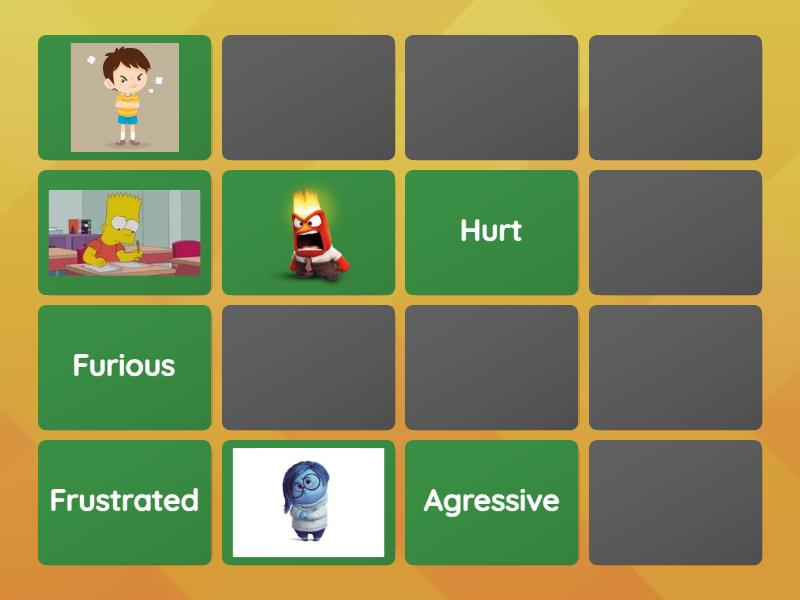 Hurt

Furious

Frustrated

Agressive